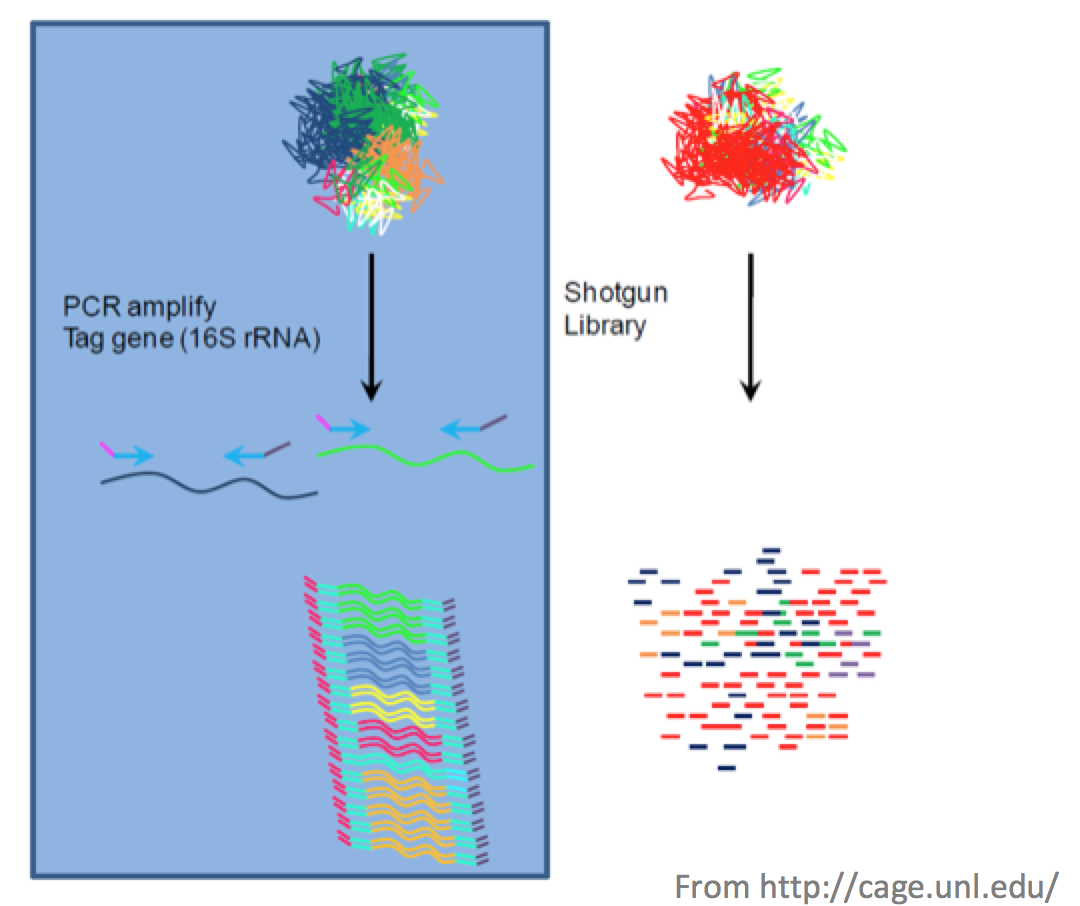 PCR amplify
Tag gene (16S rRNA)

Shotgun
Library

From http://cage.unl.edu/